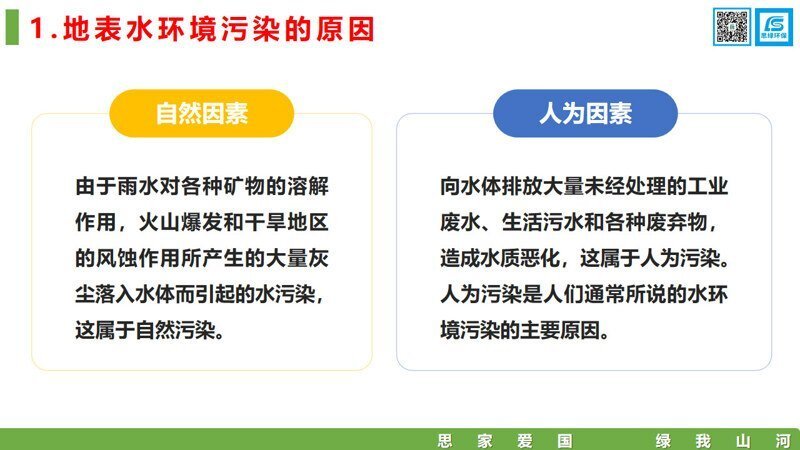 1.地表水环境污染的原因

思绿环保

自然因素

由于雨水对各种矿物的溶解作用，火山爆发和干旱地区的风蚀作用所产生的大量灰尘落入水体而引起的水污染，这属于自然污染。

人为因素

向水体排放大量未经处理的工业废水、生活污水和各种废弃物，造成水质恶化，这属于人为污染。人为污染是人们通常所说的水环境污染的主要原因。

思 家 爱 国　　绿 我 山 河